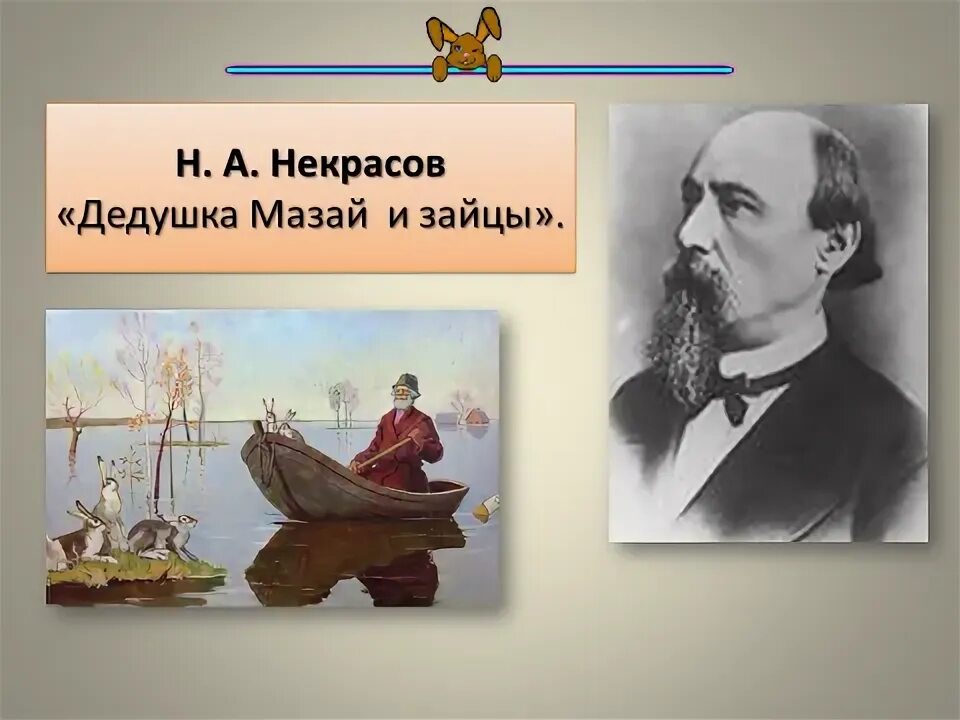 Н. А. Некрасов
«Дедушка Мазай  и зайцы».